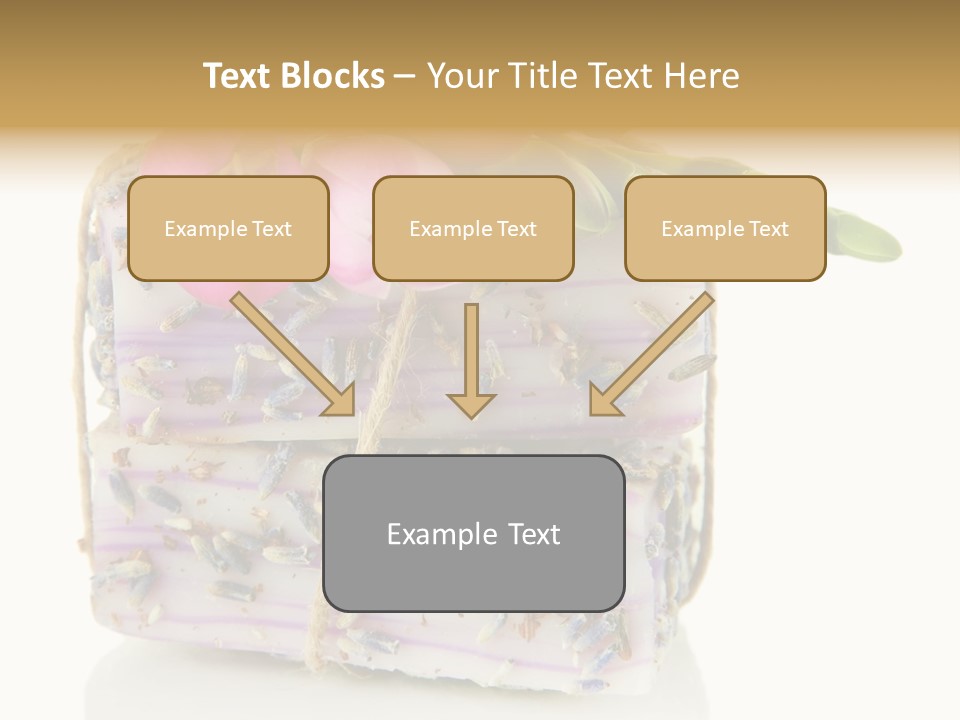 Text Blocks – Your Title Text Here

Example Text

Example Text

Example Text

Example Text